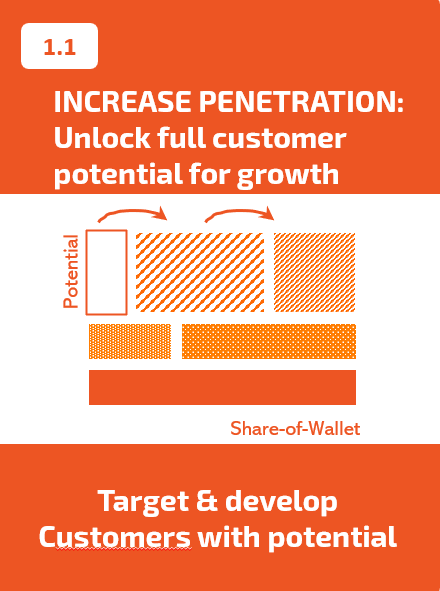 1.1

INCREASE PENETRATION: Unlock full customer potential for growth

Potential

Share-of-Wallet

Target & develop Customers with potential